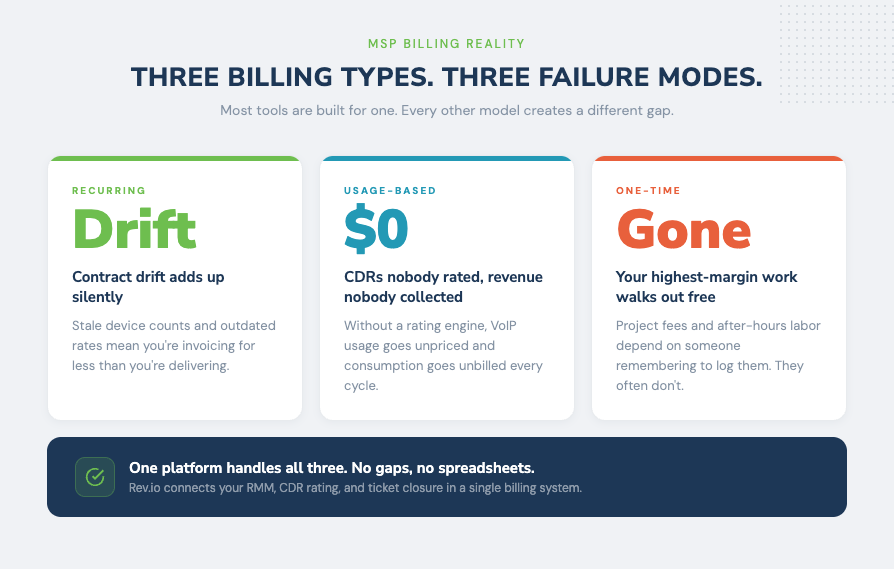 MSP BILLING REALITY

THREE BILLING TYPES. THREE FAILURE MODES.

Most tools are built for one. Every other model creates a different gap.

RECURRING

Drift

Contract drift adds up silently

Stale device counts and outdated rates mean you're invoicing for less than you're delivering.

USAGE-BASED

$0

CDRs nobody rated, revenue nobody collected

Without a rating engine, VoIP usage goes unpriced and consumption goes unbilled every cycle.

ONE-TIME

Gone

Your highest-margin work walks out free

Project fees and after-hours labor depend on someone remembering to log them. They often don't.

One platform handles all three. No gaps, no spreadsheets.

Rev.io connects your RMM, CDR rating, and ticket closure in a single billing system.